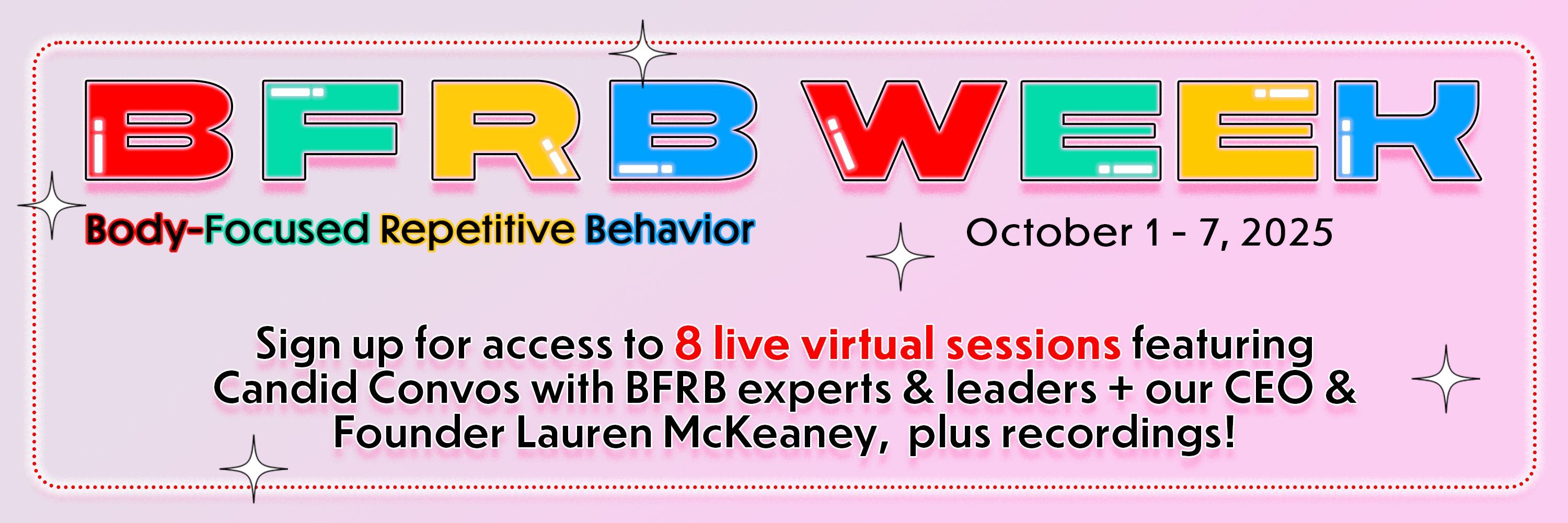 BFRB WEEK

Body-Focused Repetitive Behavior

October 1 - 7, 2025

Sign up for access to 8 live virtual sessions featuring Candid Convos with BFRB experts & leaders + our CEO & Founder Lauren McKeaney, plus recordings!